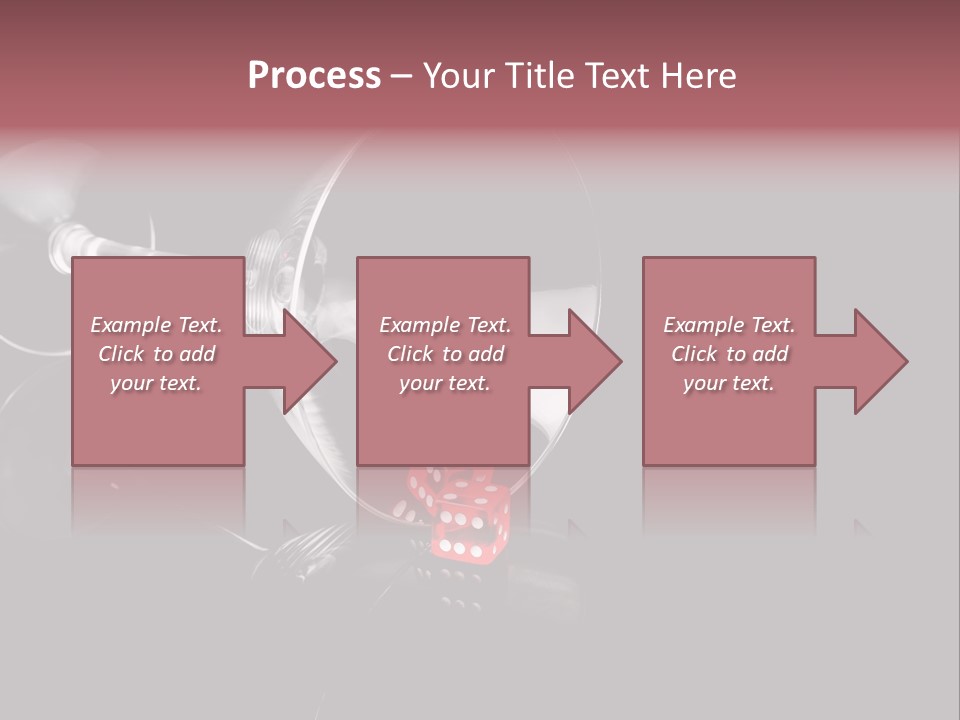 Process – Your Title Text Here

Example Text. Click to add your text.

Example Text. Click to add your text.

Example Text. Click to add your text.